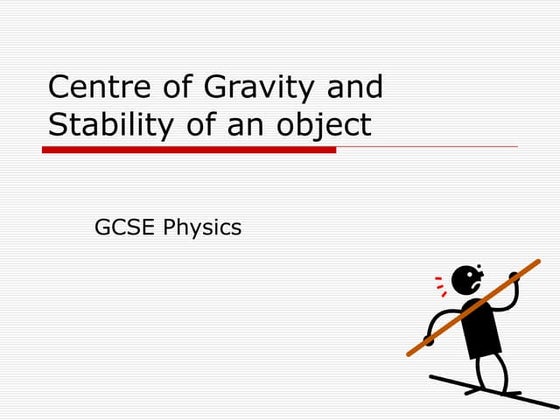 Centre of Gravity and Stability of an object

GCSE Physics